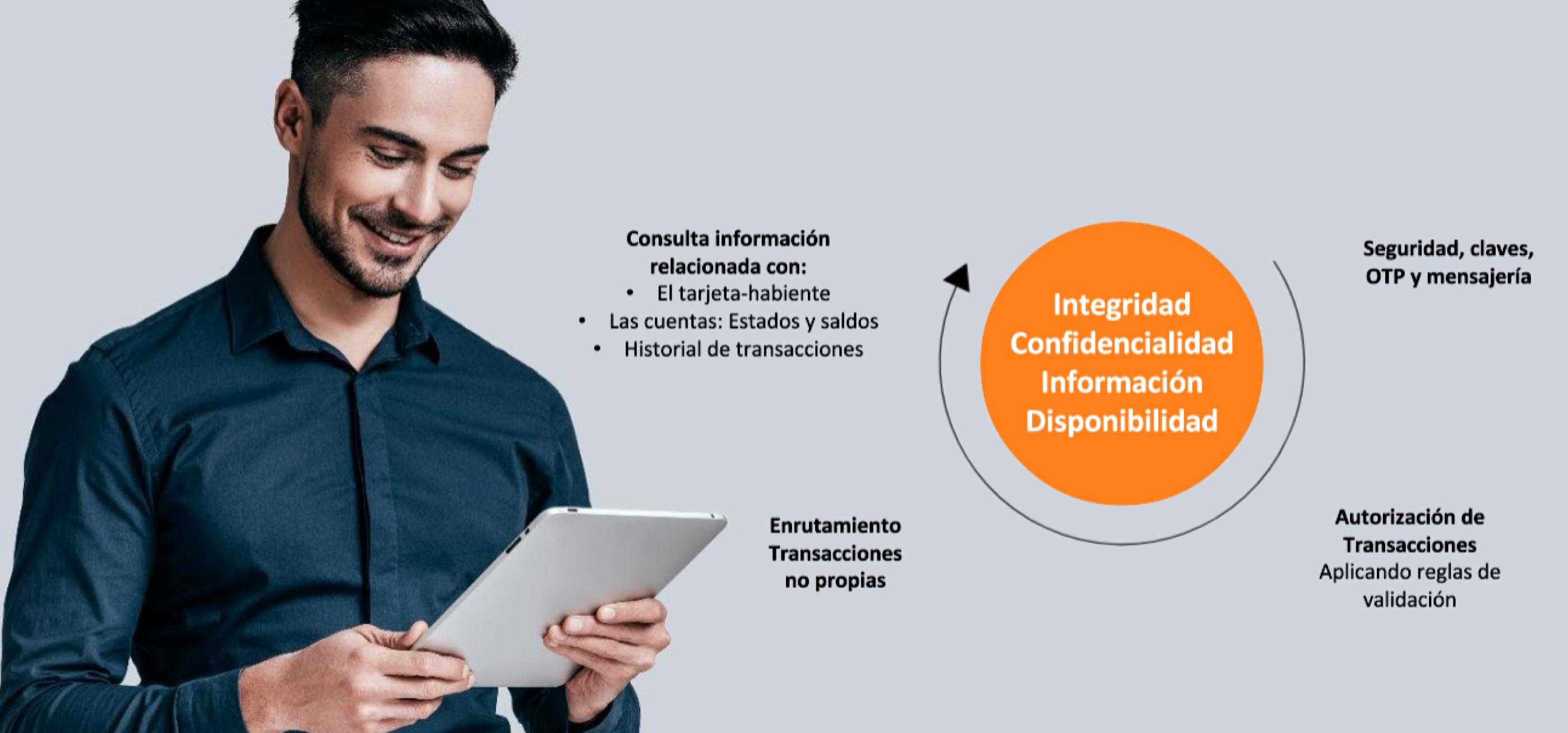 Consulta información relacionada con:
• El tarjeta-habiente
• Las cuentas: Estados y saldos
• Historial de transacciones

Integridad
Confidencialidad
Información
Disponibilidad

Seguridad, claves, OTP y mensajería

Enrutamiento Transacciones no propias

Autorización de Transacciones
Aplicando reglas de validación